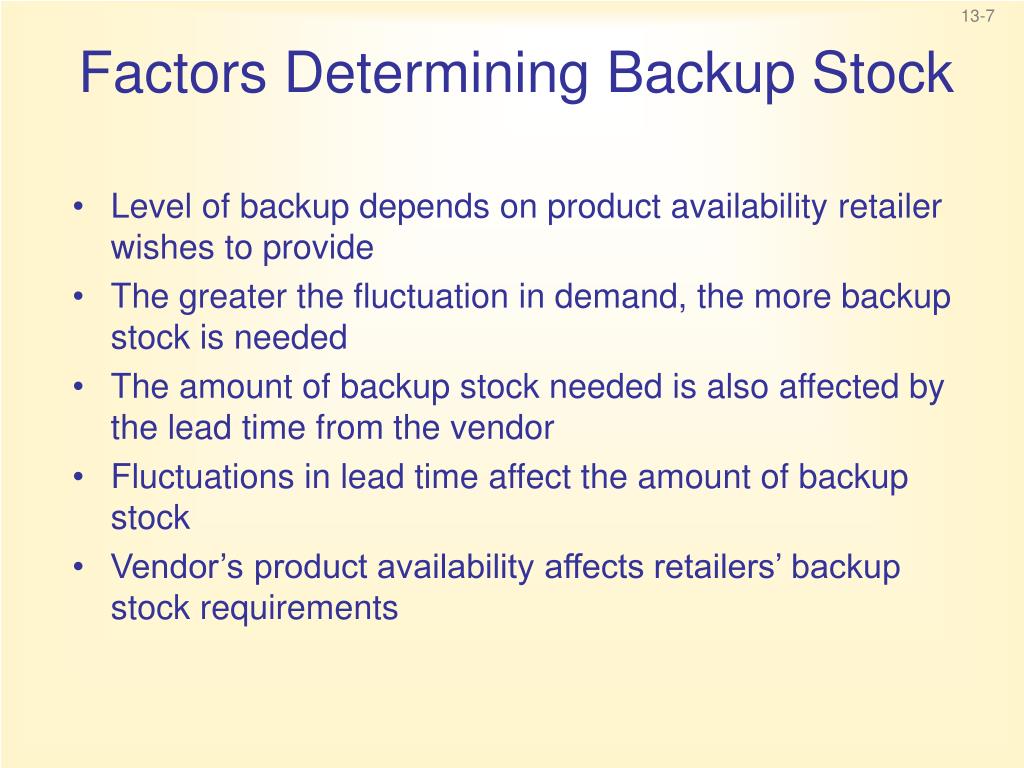 13-7

Factors Determining Backup Stock

• Level of backup depends on product availability retailer wishes to provide
• The greater the fluctuation in demand, the more backup stock is needed
• The amount of backup stock needed is also affected by the lead time from the vendor
• Fluctuations in lead time affect the amount of backup stock
• Vendor’s product availability affects retailers’ backup stock requirements